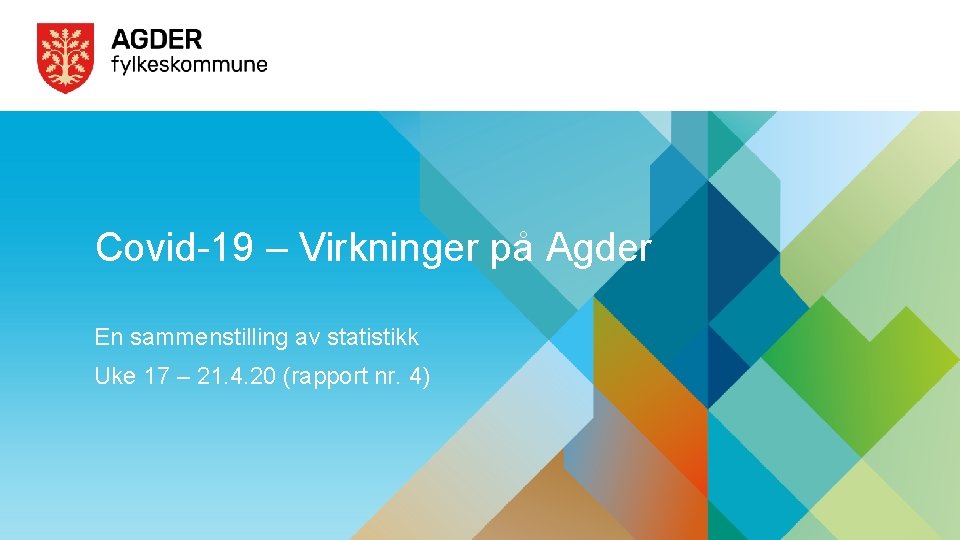 AGDER
fylkeskommune

Covid-19 – Virkninger på Agder

En sammenstilling av statistikk

Uke 17 – 21.4.20 (rapport nr. 4)